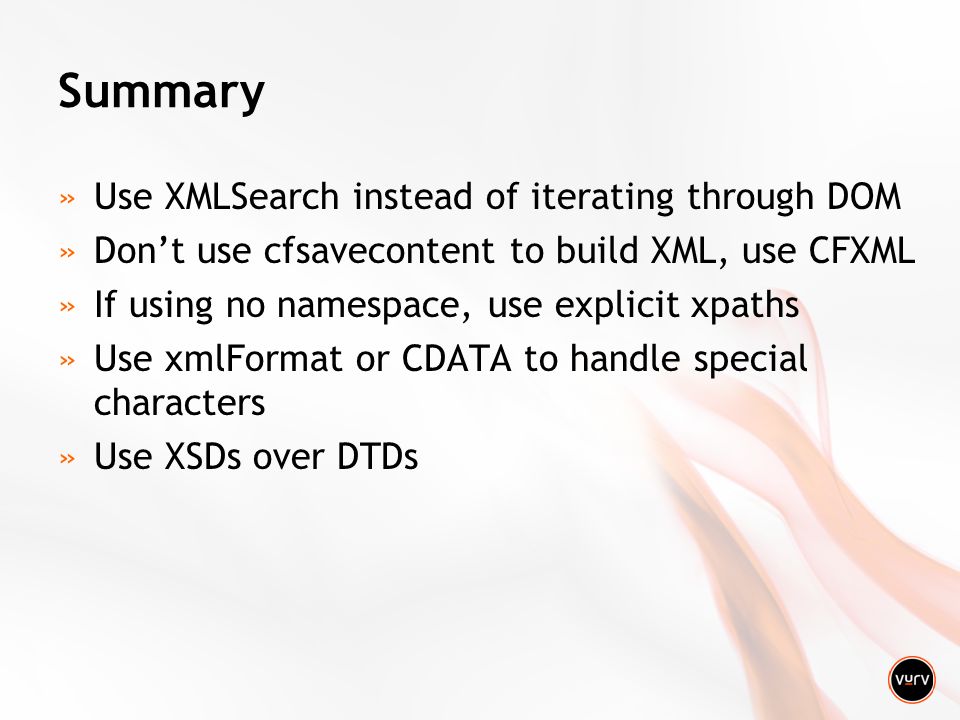 Summary

» Use XMLSearch instead of iterating through DOM
» Don’t use cfsavecontent to build XML, use CFXML
» If using no namespace, use explicit xpaths
» Use xmlFormat or CDATA to handle special characters
» Use XSDs over DTDs

vurv